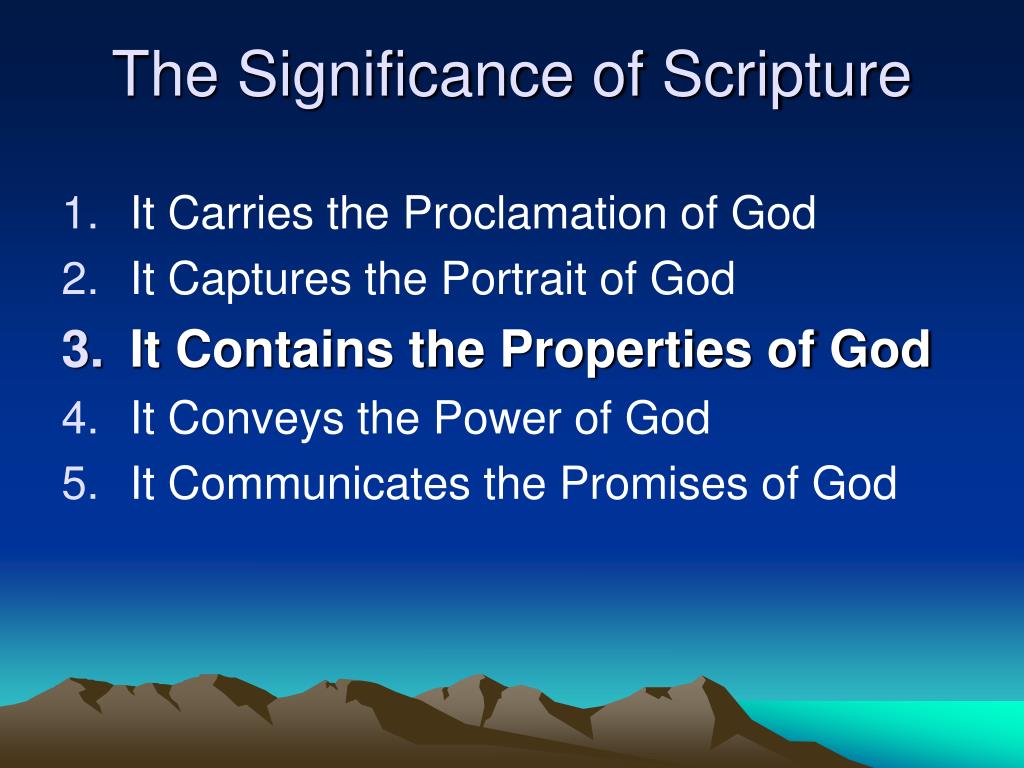 The Significance of Scripture

1. It Carries the Proclamation of God
2. It Captures the Portrait of God
3. It Contains the Properties of God
4. It Conveys the Power of God
5. It Communicates the Promises of God